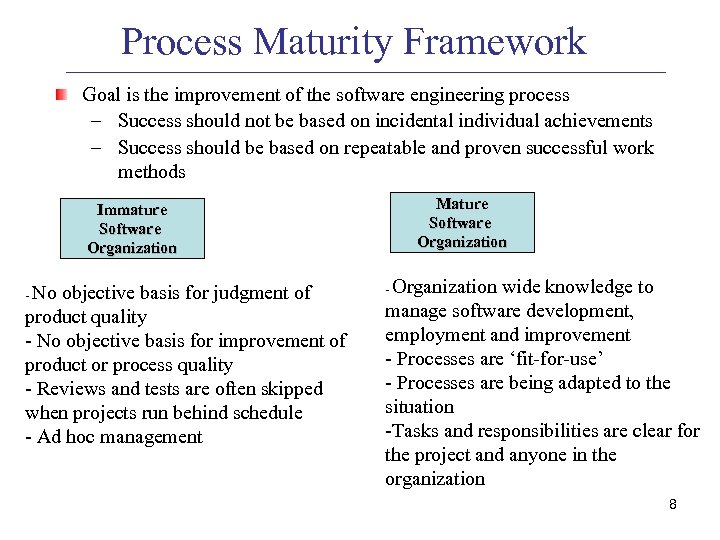 Process Maturity Framework

Goal is the improvement of the software engineering process

– Success should not be based on incidental individual achievements

– Success should be based on repeatable and proven successful work methods

Immature Software Organization

- No objective basis for judgment of product quality
- No objective basis for improvement of product or process quality
- Reviews and tests are often skipped when projects run behind schedule
- Ad hoc management

Mature Software Organization

- Organization wide knowledge to manage software development, employment and improvement
- Processes are ‘fit-for-use’
- Processes are being adapted to the situation
-Tasks and responsibilities are clear for the project and anyone in the organization

8